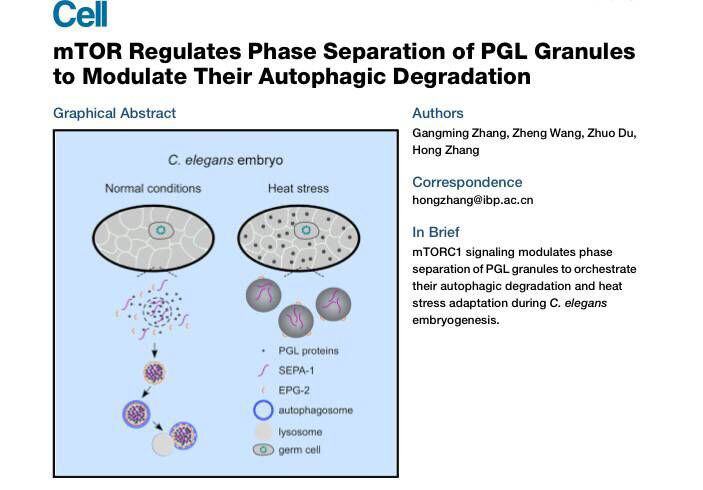 Cell

mTOR Regulates Phase Separation of PGL Granules to Modulate Their Autophagic Degradation

Graphical Abstract

C. elegans embryo

Normal conditions

Heat stress

PGL proteins

SEPA-1

EPG-2

autophagosome

lysosome

germ cell

Authors

Gangming Zhang, Zheng Wang, Zhuo Du, Hong Zhang

Correspondence

hongzhang@ibp.ac.cn

In Brief

mTORC1 signaling modulates phase separation of PGL granules to orchestrate their autophagic degradation and heat stress adaptation during C. elegans embryogenesis.